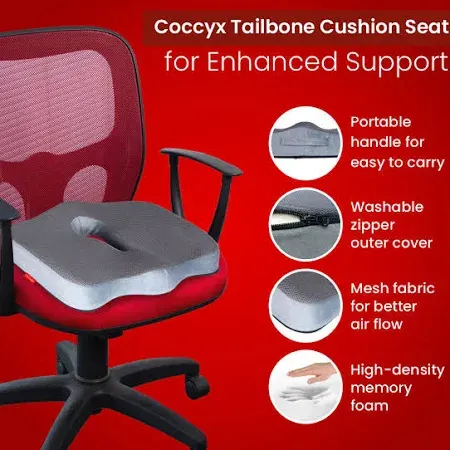 Coccyx Tailbone Cushion Seat
for Enhanced Support

Portable handle for easy to carry

Washable zipper outer cover

Mesh fabric for better air flow

High-density memory foam